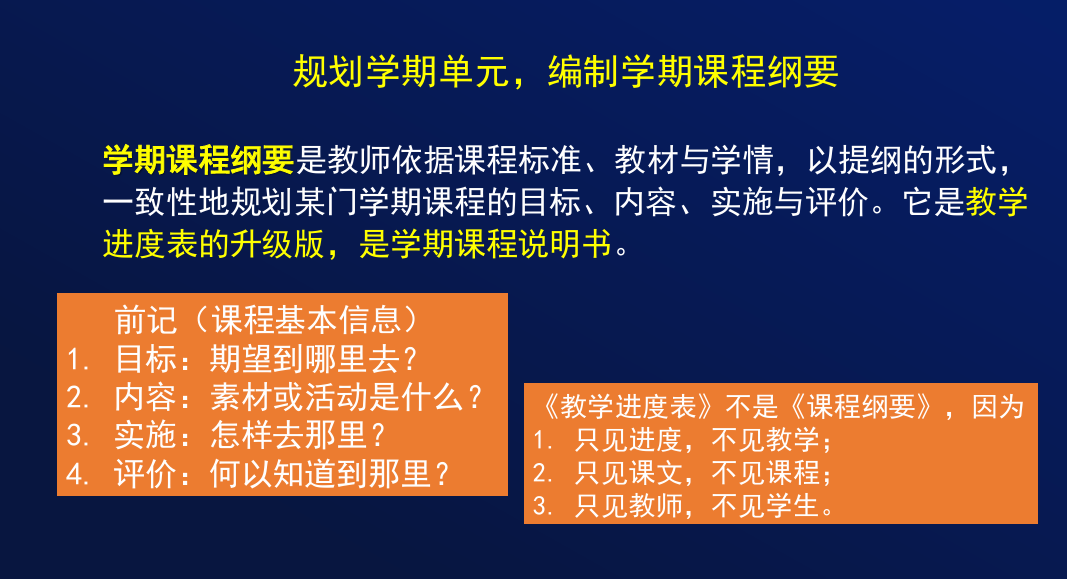 规划学期单元，编制学期课程纲要

学期课程纲要是教师依据课程标准、教材与学情，以提纲的形式，一致性地规划某门学期课程的目标、内容、实施与评价。它是教学进度表的升级版，是学期课程说明书。

前记（课程基本信息）
1. 目标：期望到哪里去？
2. 内容：素材或活动是什么？
3. 实施：怎样去那里？
4. 评价：何以知道到那里？

《教学进度表》不是《课程纲要》，因为
1. 只见进度，不见教学；
2. 只见课文，不见课程；
3. 只见教师，不见学生。